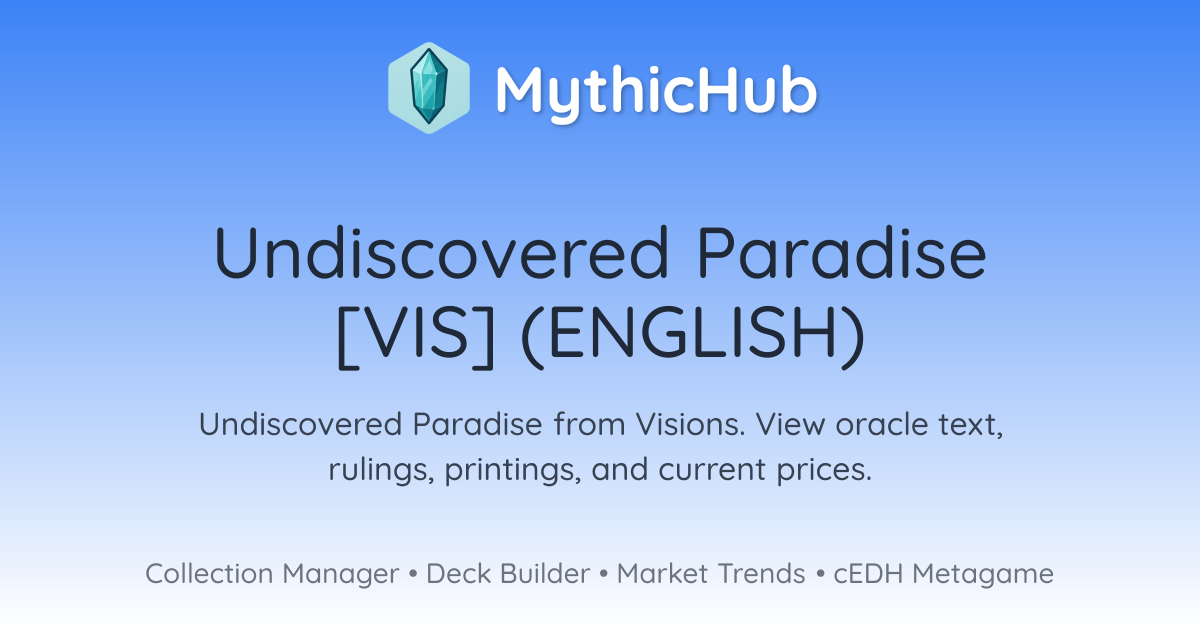 MythicHub

Undiscovered Paradise [VIS] (ENGLISH)

Undiscovered Paradise from Visions. View oracle text, rulings, printings, and current prices.

Collection Manager • Deck Builder • Market Trends • cEDH Metagame